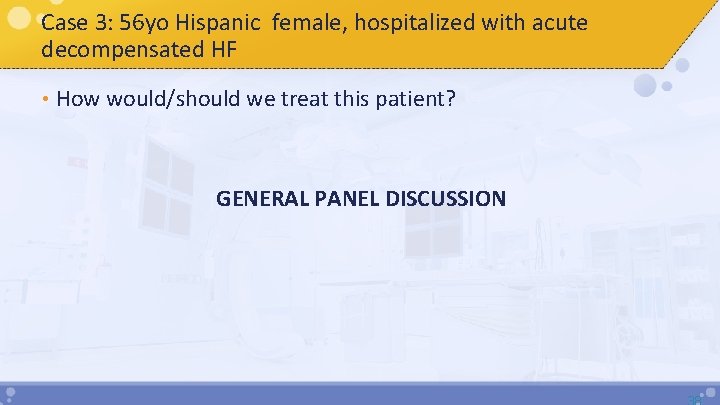 Case 3: 56yo Hispanic female, hospitalized with acute decompensated HF

• How would/should we treat this patient?

GENERAL PANEL DISCUSSION